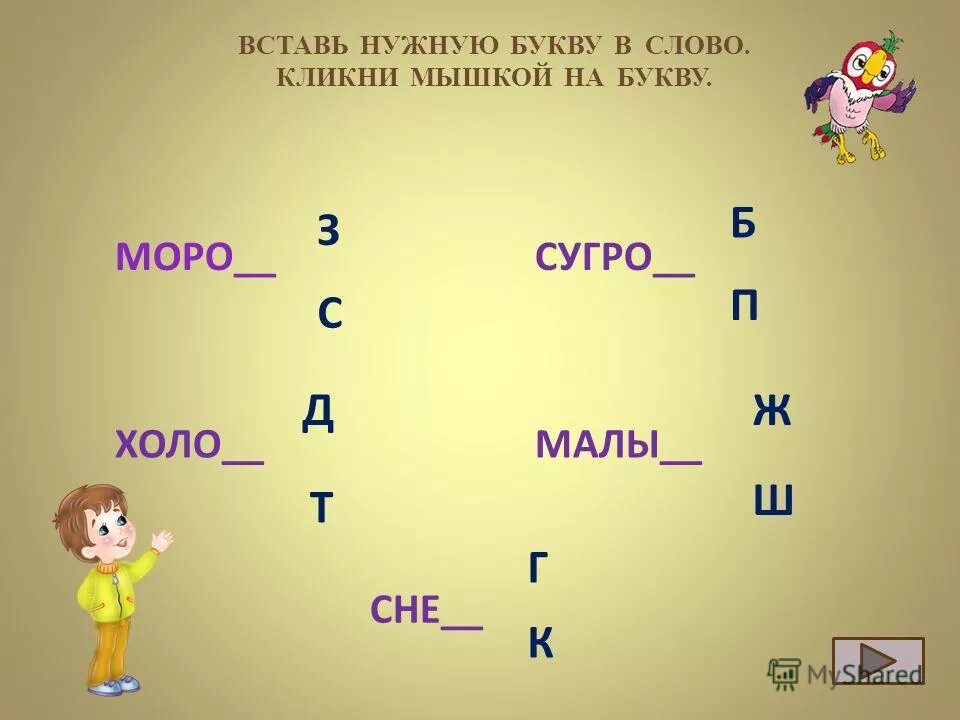 ВСТАВЬ НУЖНУЮ БУКВУ В СЛОВО.
КЛИКНИ МЫШКОЙ НА БУКВУ.

МОРО__ З С

СУГРО__ Б П

ХОЛО__ Д Т

МАЛЫ__ Ж Ш

СНЕ__ Г К

MyShared